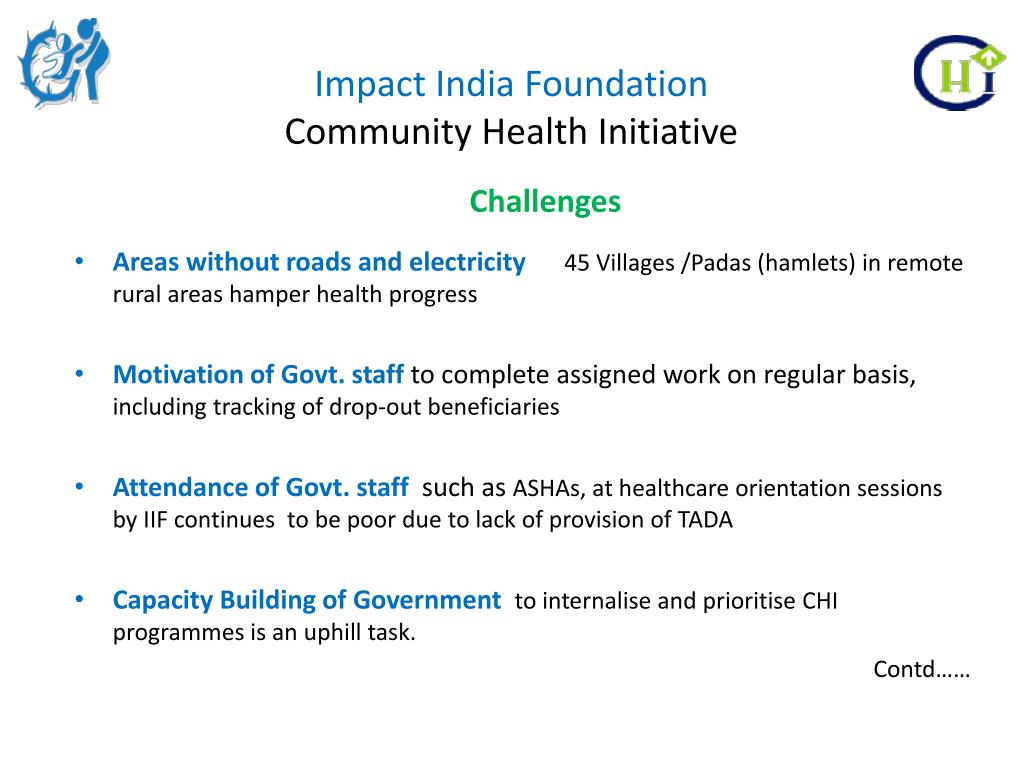 CHI

Impact India Foundation
Community Health Initiative

Challenges

• Areas without roads and electricity 45 Villages /Padas (hamlets) in remote rural areas hamper health progress

• Motivation of Govt. staff to complete assigned work on regular basis, including tracking of drop-out beneficiaries

• Attendance of Govt. staff such as ASHAs, at healthcare orientation sessions by IIF continues to be poor due to lack of provision of TADA

• Capacity Building of Government to internalise and prioritise CHI programmes is an uphill task.

Contd……